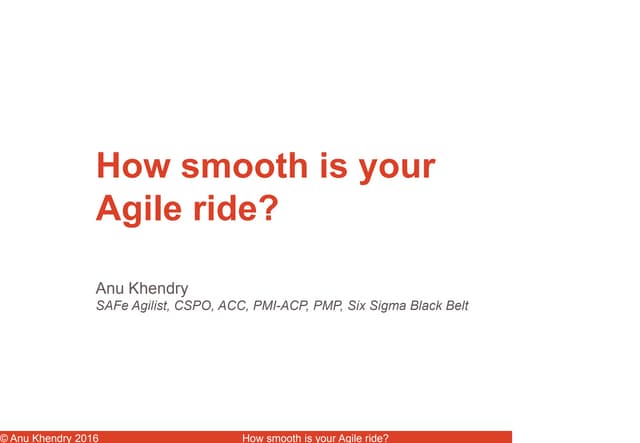 How smooth is your Agile ride?

Anu Khendry
SAFe Agilist, CSPO, ACC, PMI-ACP, PMP, Six Sigma Black Belt

© Anu Khendry 2016 How smooth is your Agile ride?